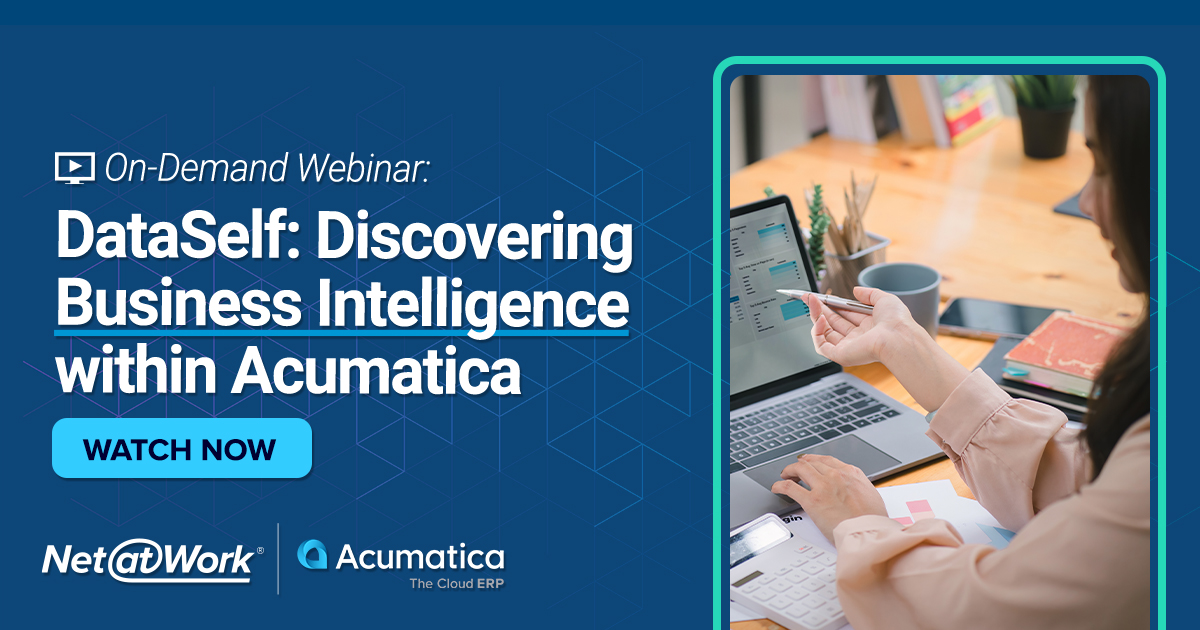 On-Demand Webinar:

DataSelf: Discovering Business Intelligence within Acumatica

WATCH NOW

Net@Work®

Acumatica
The Cloud ERP